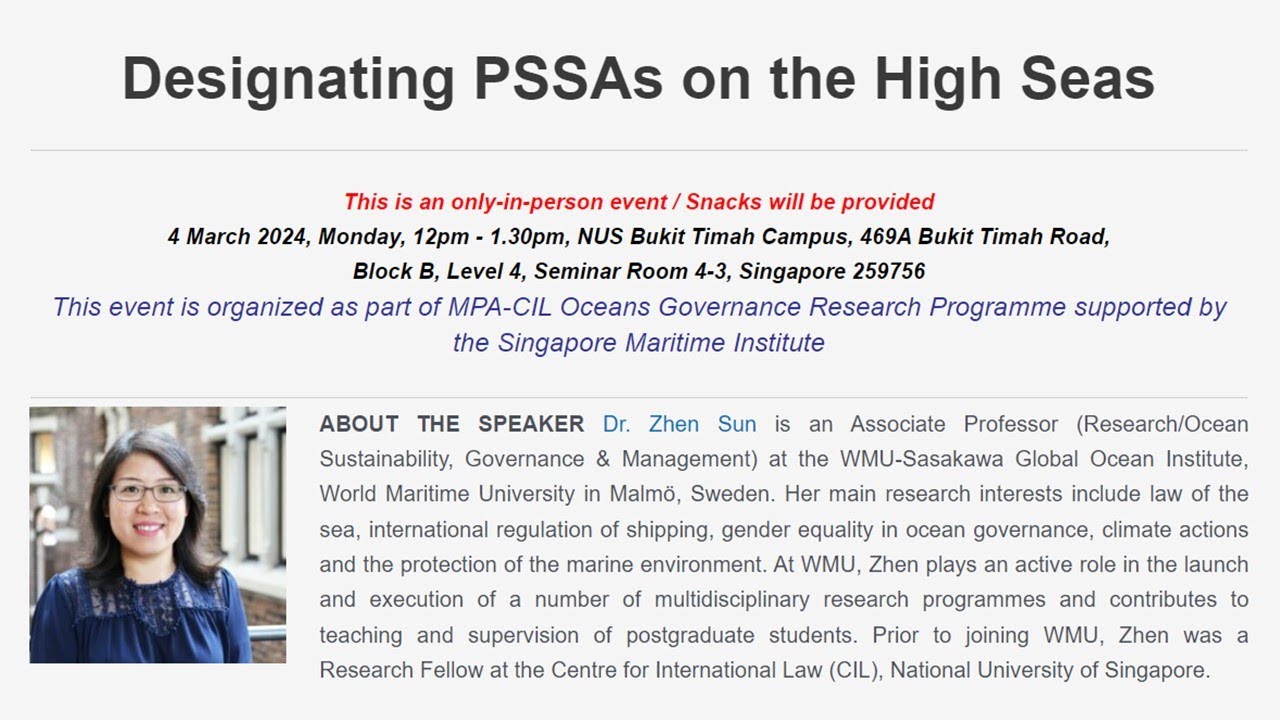 Designating PSSAs on the High Seas

This is an only-in-person event / Snacks will be provided

4 March 2024, Monday, 12pm - 1.30pm, NUS Bukit Timah Campus, 469A Bukit Timah Road, Block B, Level 4, Seminar Room 4-3, Singapore 259756

This event is organized as part of MPA-CIL Oceans Governance Research Programme supported by the Singapore Maritime Institute

ABOUT THE SPEAKER Dr. Zhen Sun is an Associate Professor (Research/Ocean Sustainability, Governance & Management) at the WMU-Sasakawa Global Ocean Institute, World Maritime University in Malmö, Sweden. Her main research interests include law of the sea, international regulation of shipping, gender equality in ocean governance, climate actions and the protection of the marine environment. At WMU, Zhen plays an active role in the launch and execution of a number of multidisciplinary research programmes and contributes to teaching and supervision of postgraduate students. Prior to joining WMU, Zhen was a Research Fellow at the Centre for International Law (CIL), National University of Singapore.